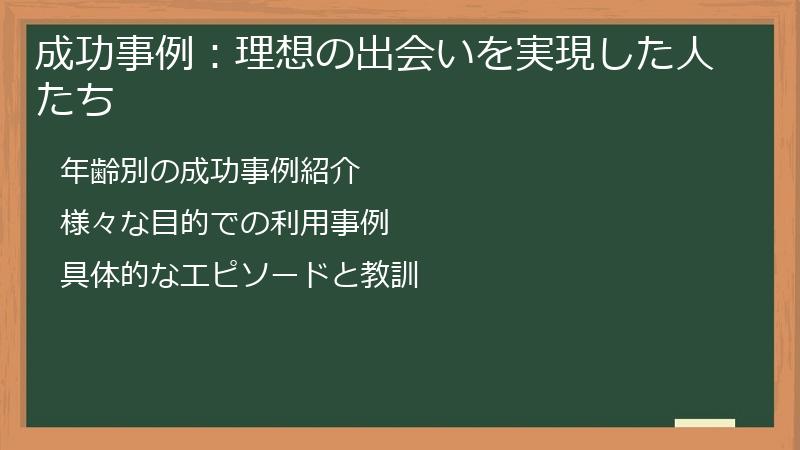 成功事例：理想の出会いを実現した人たち

年齢別の成功事例紹介

様々な目的での利用事例

具体的なエピソードと教訓